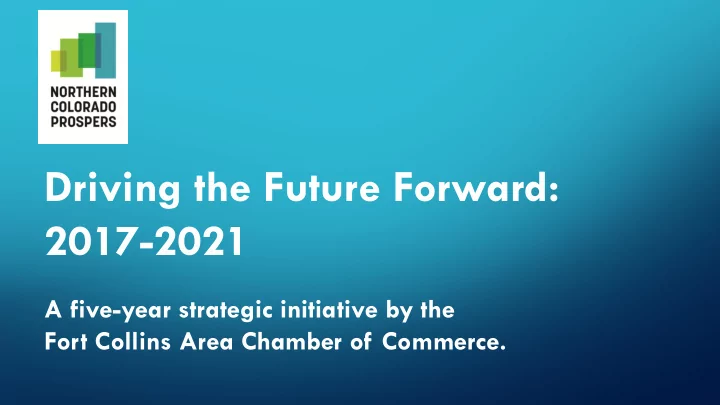 NORTHERN
COLORADO
PROSPERS

Driving the Future Forward:
2017-2021

A five-year strategic initiative by the Fort Collins Area Chamber of Commerce.